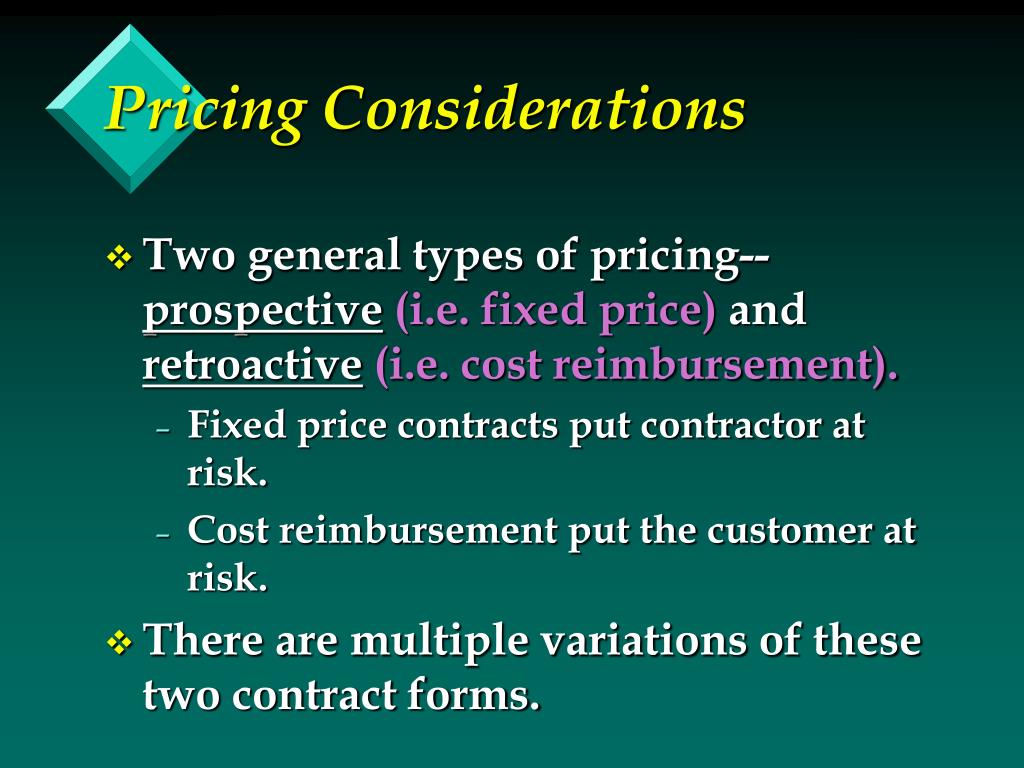 Pricing Considerations

❖ Two general types of pricing-- prospective (i.e. fixed price) and retroactive (i.e. cost reimbursement).

– Fixed price contracts put contractor at risk.

– Cost reimbursement put the customer at risk.

❖ There are multiple variations of these two contract forms.